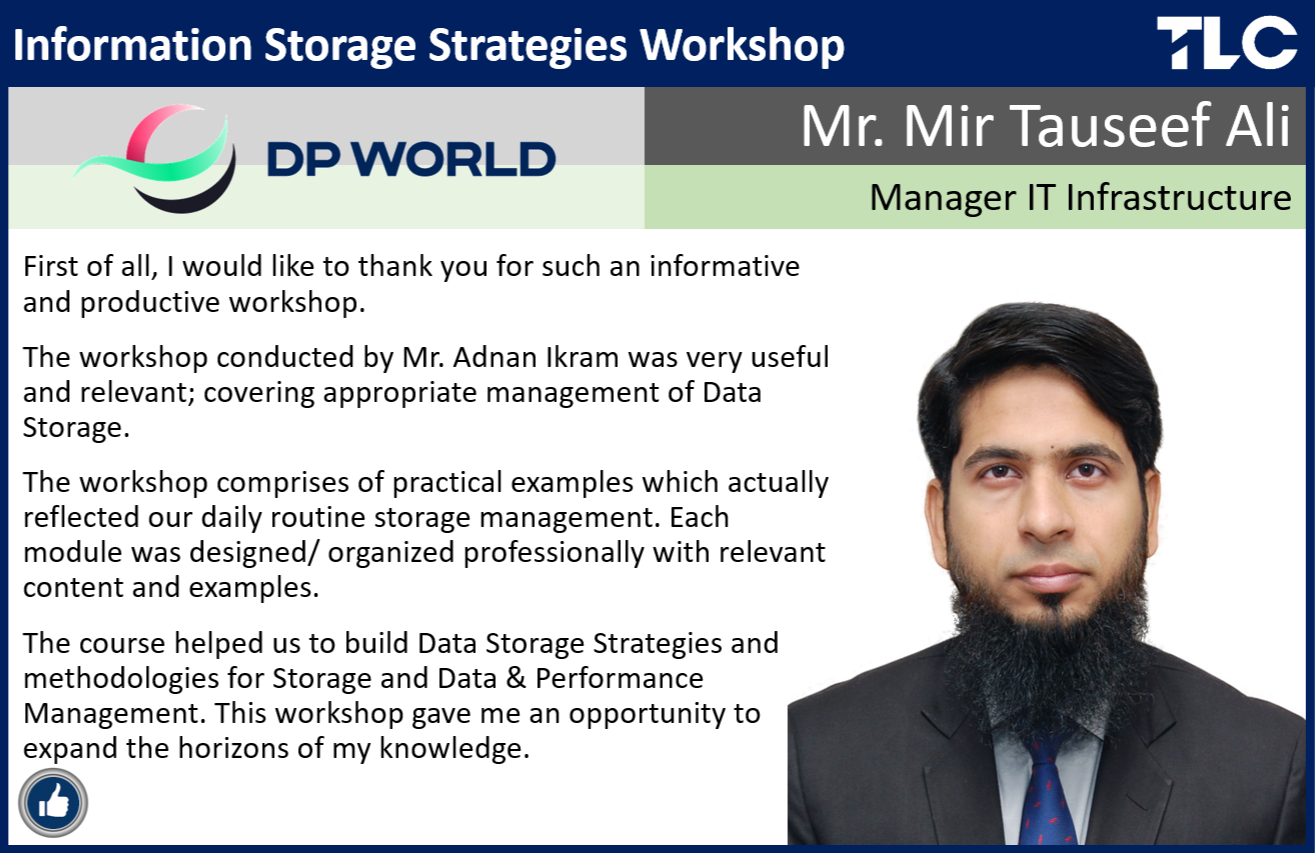 Information Storage Strategies Workshop

TLC

DP WORLD

Mr. Mir Tauseef Ali

Manager IT Infrastructure

First of all, I would like to thank you for such an informative and productive workshop.

The workshop conducted by Mr. Adnan Ikram was very useful and relevant; covering appropriate management of Data Storage.

The workshop comprises of practical examples which actually reflected our daily routine storage management. Each module was designed/ organized professionally with relevant content and examples.

The course helped us to build Data Storage Strategies and methodologies for Storage and Data & Performance Management. This workshop gave me an opportunity to expand the horizons of my knowledge.